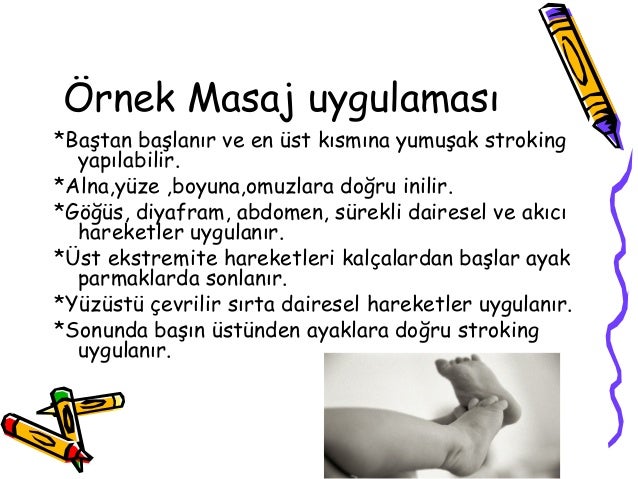 Örnek Masaj uygulaması

*Baştan başlanır ve en üst kısmına yumuşak stroking yapılabilir.

*Alna,yüze ,boyuna,omuzlara doğru inilir.

*Göğüs, diyafram, abdomen, sürekli dairesel ve akıcı hareketler uygulanır.

*Üst ekstremite hareketleri kalçalardan başlar ayak parmaklarda sonlanır.

*Yüzüstü çevrilir sırta dairesel hareketler uygulanır.

*Sonunda başın üstünden ayaklara doğru stroking uygulanır.